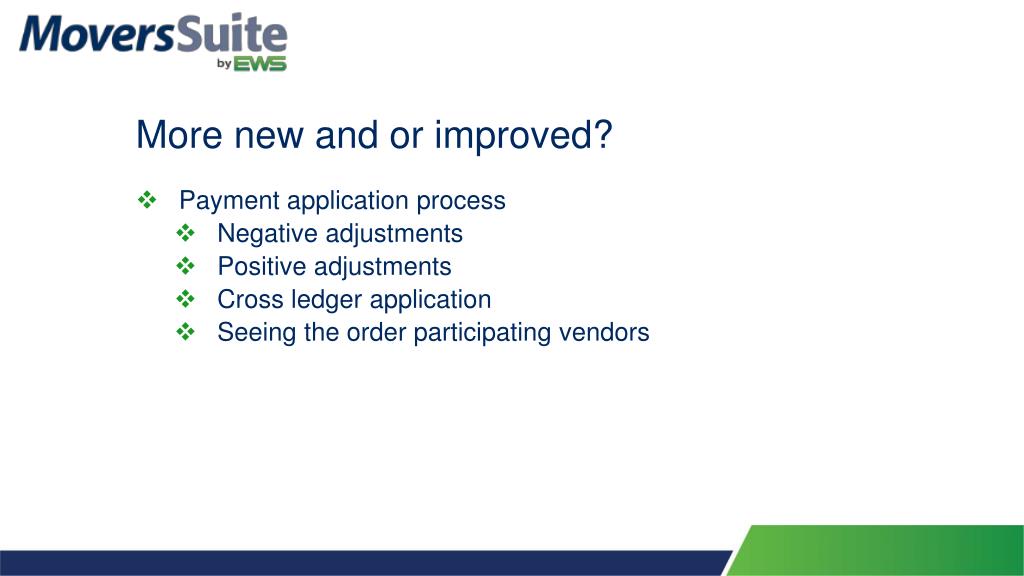 MoversSuite by EWS

More new and or improved?

❖ Payment application process
❖ Negative adjustments
❖ Positive adjustments
❖ Cross ledger application
❖ Seeing the order participating vendors